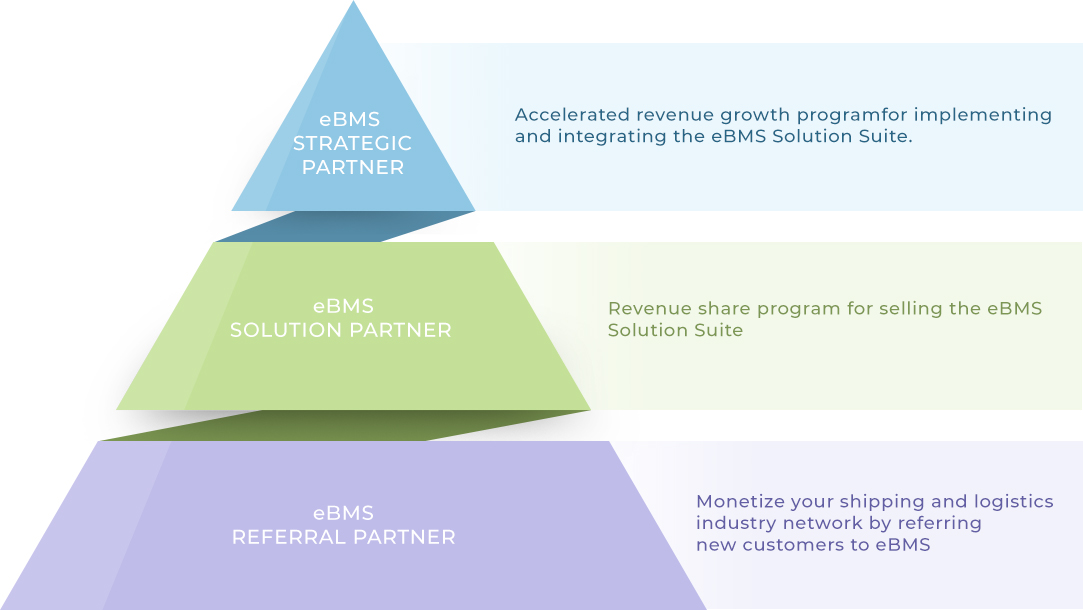 eBMS
STRATEGIC
PARTNER

Accelerated revenue growth programfor implementing and integrating the eBMS Solution Suite.

eBMS
SOLUTION PARTNER

Revenue share program for selling the eBMS Solution Suite

eBMS
REFERRAL PARTNER

Monetize your shipping and logistics industry network by referring new customers to eBMS